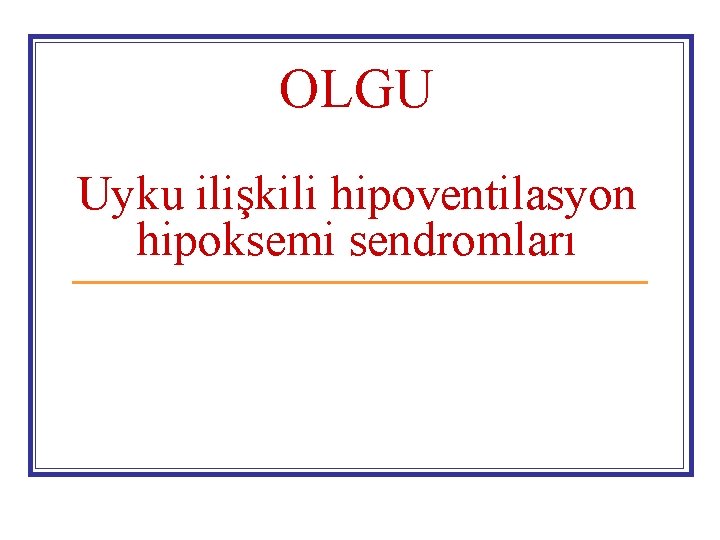 OLGU

Uyku ilişkili hipoventilasyon hipoksemi sendromları